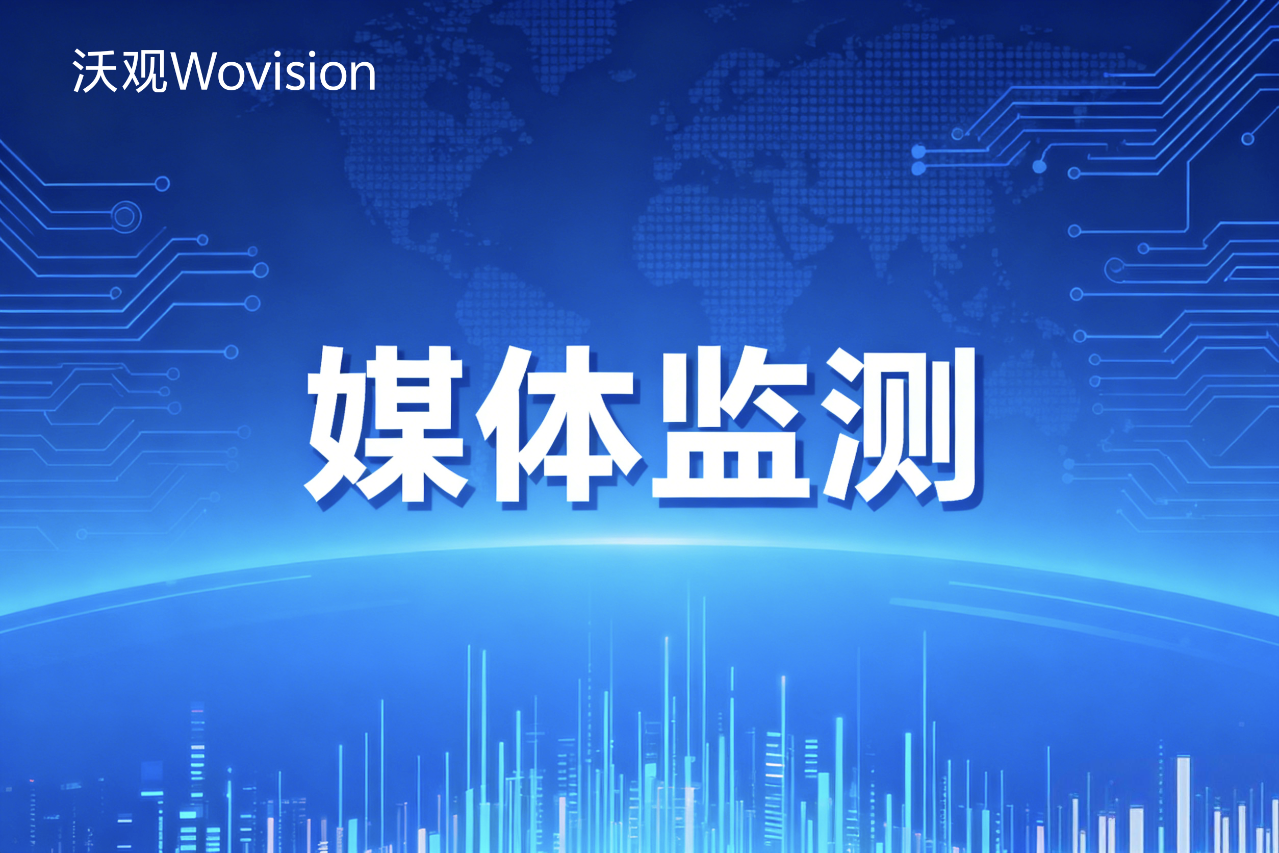 沃观Wovision

媒体监测